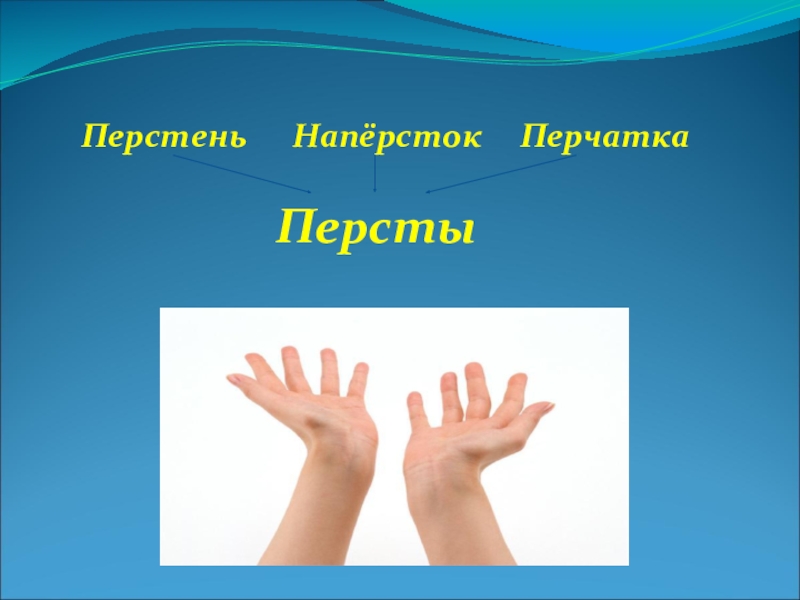 Перстень Напёрсток Перчатка

Персты